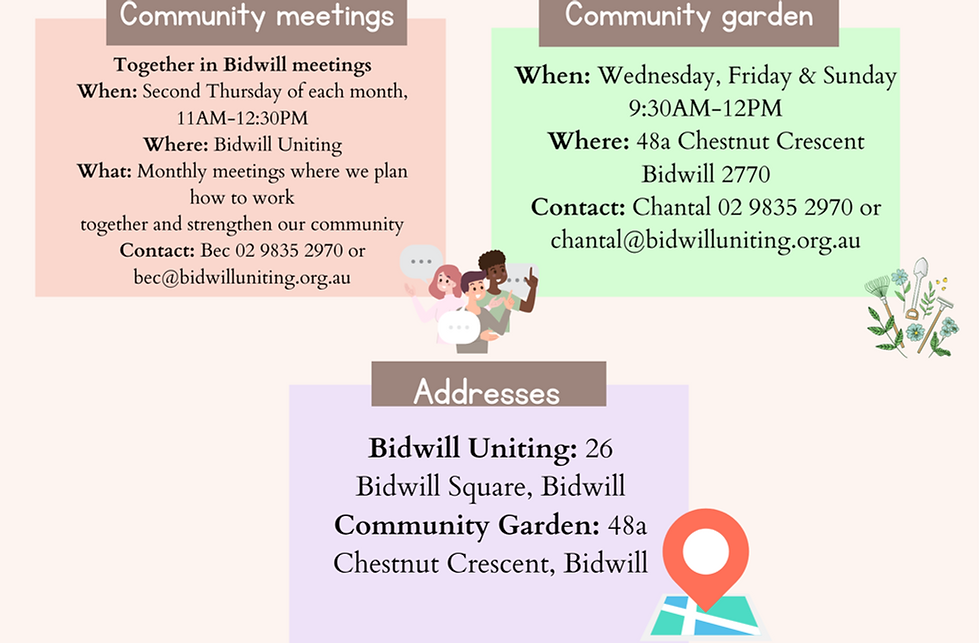 Community meetings

Together in Bidwill meetings
When: Second Thursday of each month, 11AM-12:30PM
Where: Bidwill Uniting
What: Monthly meetings where we plan how to work together and strengthen our community
Contact: Bec 02 9835 2970 or bec@bidwilluniting.org.au

Community garden

When: Wednesday, Friday & Sunday 9:30AM-12PM
Where: 48a Chestnut Crescent Bidwill 2770
Contact: Chantal 02 9835 2970 or chantal@bidwilluniting.org.au

Addresses

Bidwill Uniting: 26 Bidwill Square, Bidwill
Community Garden: 48a Chestnut Crescent, Bidwill